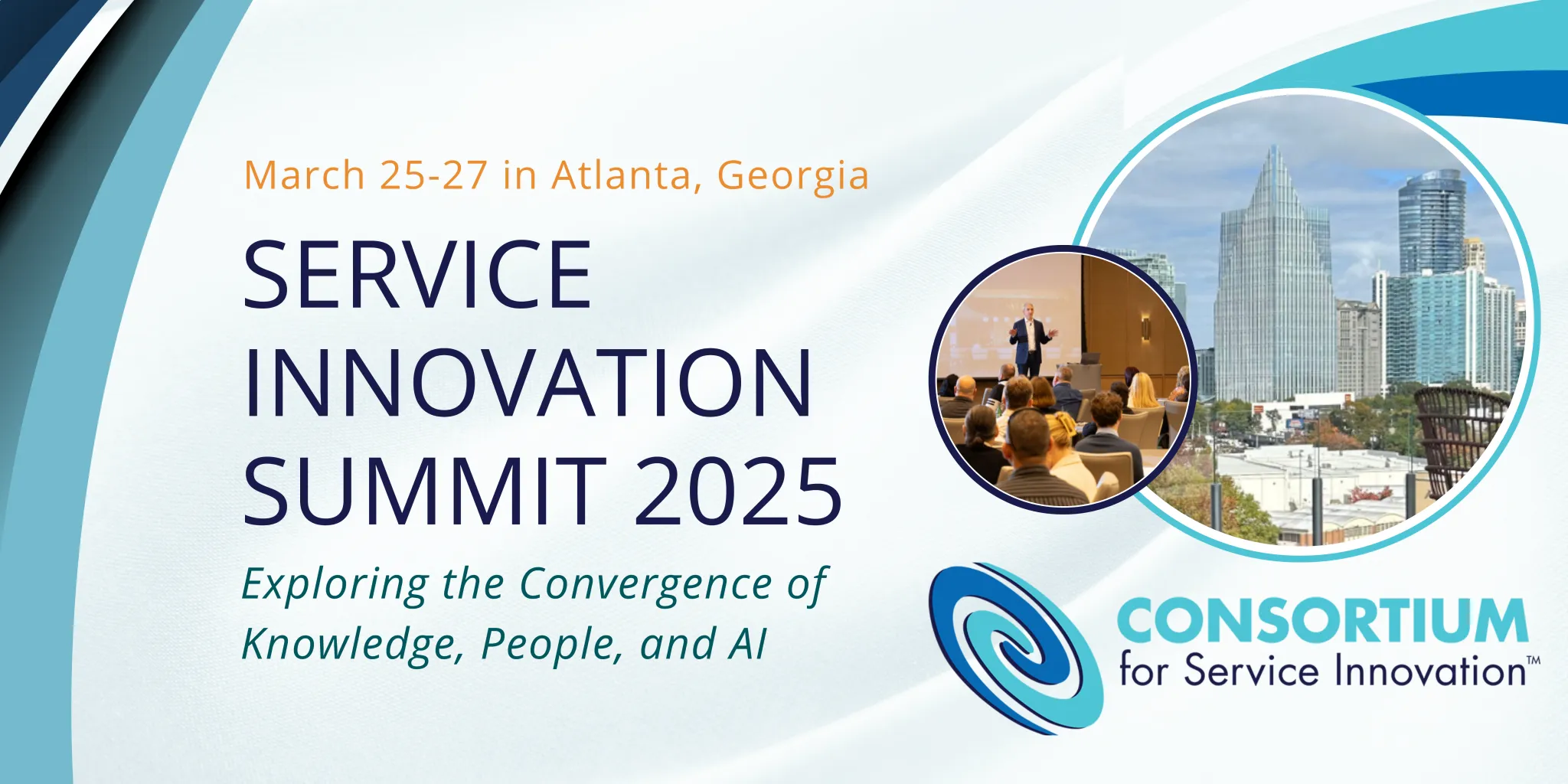 March 25-27 in Atlanta, Georgia

SERVICE INNOVATION SUMMIT 2025

Exploring the Convergence of Knowledge, People, and AI

CONSORTIUM for Service Innovation™